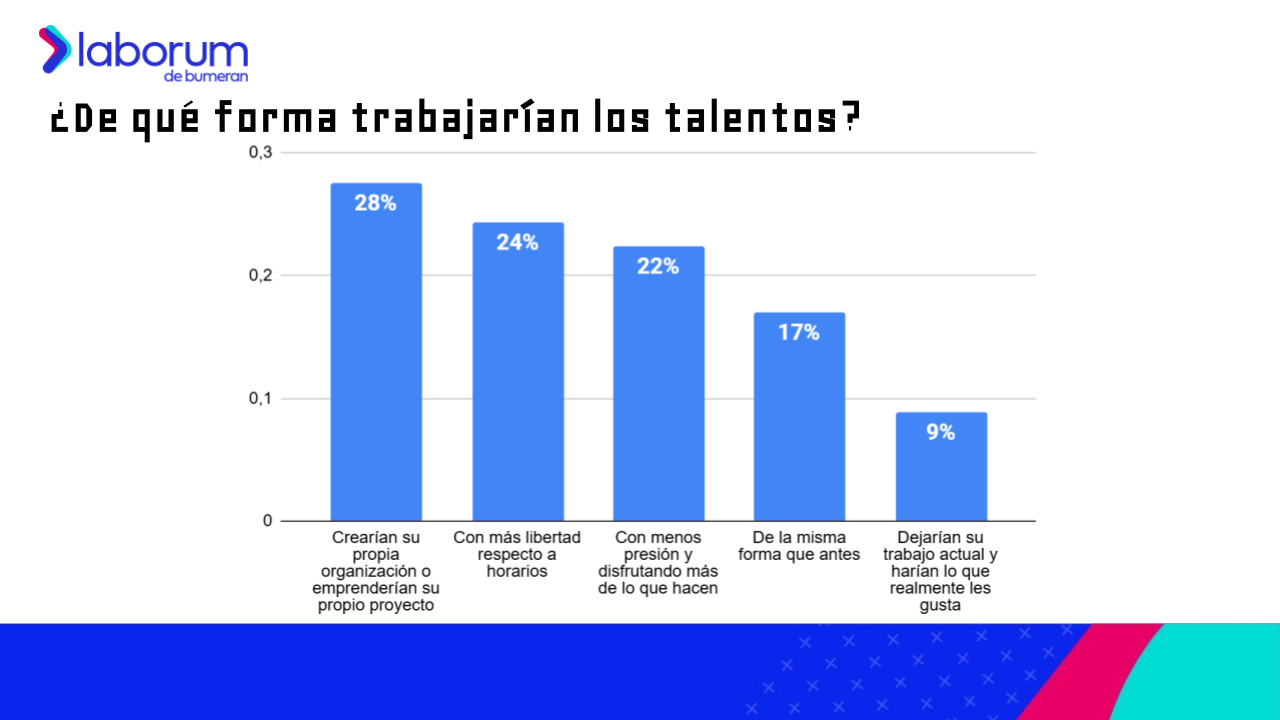 laborum
de bumeran

¿De qué forma trabajarían los talentos?

0,3
0,2
0,1
0

28%
24%
22%
17%
9%

Crearían su propia organización o emprenderían su propio proyecto
Con más libertad respecto a horarios
Con menos presión y disfrutando más de lo que hacen
De la misma forma que antes
Dejarían su trabajo actual y harían lo que realmente les gusta